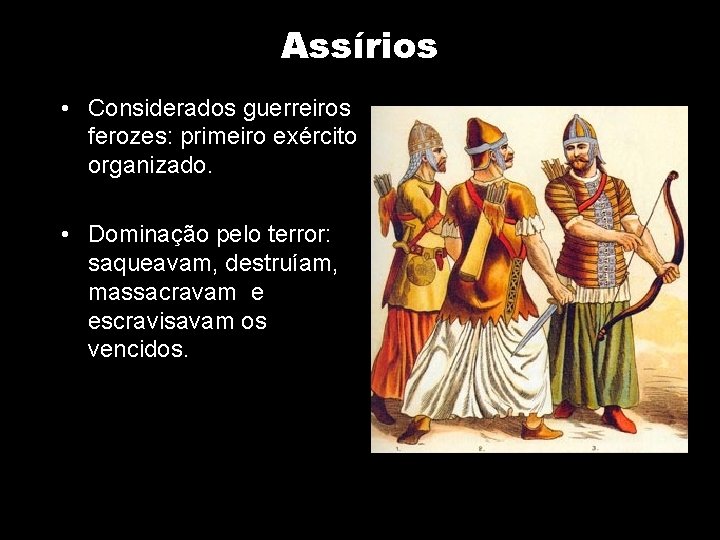 Assírios

• Considerados guerreiros ferozes: primeiro exército organizado.

• Dominação pelo terror: saqueavam, destruíam, massacravam e escravisavam os vencidos.

1. 2. 3.